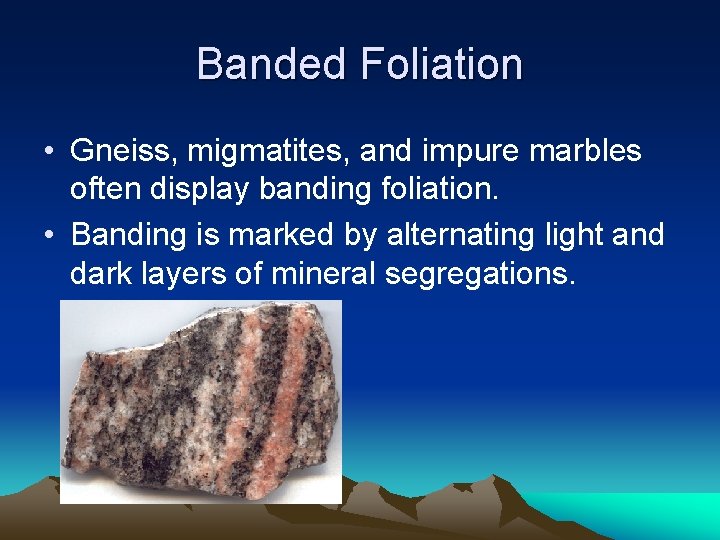 Banded Foliation

• Gneiss, migmatites, and impure marbles often display banding foliation.

• Banding is marked by alternating light and dark layers of mineral segregations.